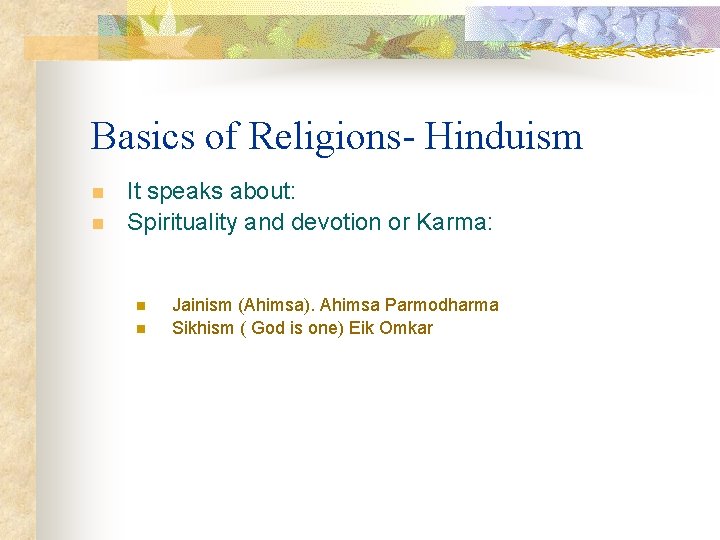 Basics of Religions- Hinduism

It speaks about:

Spirituality and devotion or Karma:

Jainism (Ahimsa). Ahimsa Parmodharma

Sikhism ( God is one) Eik Omkar